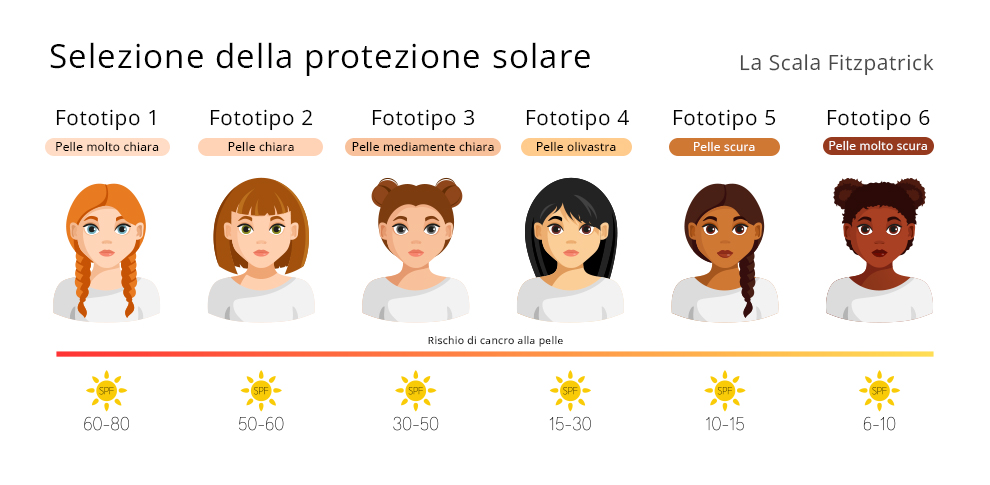 Selezione della protezione solare

La Scala Fitzpatrick

Fototipo 1
Pelle molto chiara

Fototipo 2
Pelle chiara

Fototipo 3
Pelle mediamente chiara

Fototipo 4
Pelle olivastra

Fototipo 5
Pelle scura

Fototipo 6
Pelle molto scura

Rischio di cancro alla pelle

SPF
60-80

SPF
50-60

SPF
30-50

SPF
15-30

SPF
10-15

SPF
6-10